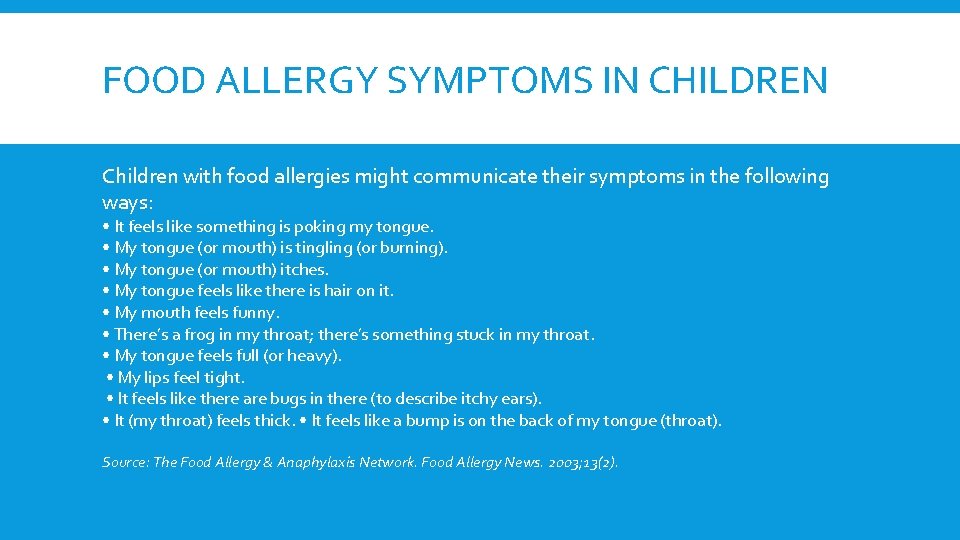 FOOD ALLERGY SYMPTOMS IN CHILDREN

Children with food allergies might communicate their symptoms in the following ways:

• It feels like something is poking my tongue.
• My tongue (or mouth) is tingling (or burning).
• My tongue (or mouth) itches.
• My tongue feels like there is hair on it.
• My mouth feels funny.
• There's a frog in my throat; there's something stuck in my throat.
• My tongue feels full (or heavy).
• My lips feel tight.
• It feels like there are bugs in there (to describe itchy ears).
• It (my throat) feels thick. • It feels like a bump is on the back of my tongue (throat).

Source: The Food Allergy & Anaphylaxis Network. Food Allergy News. 2003;13(2).